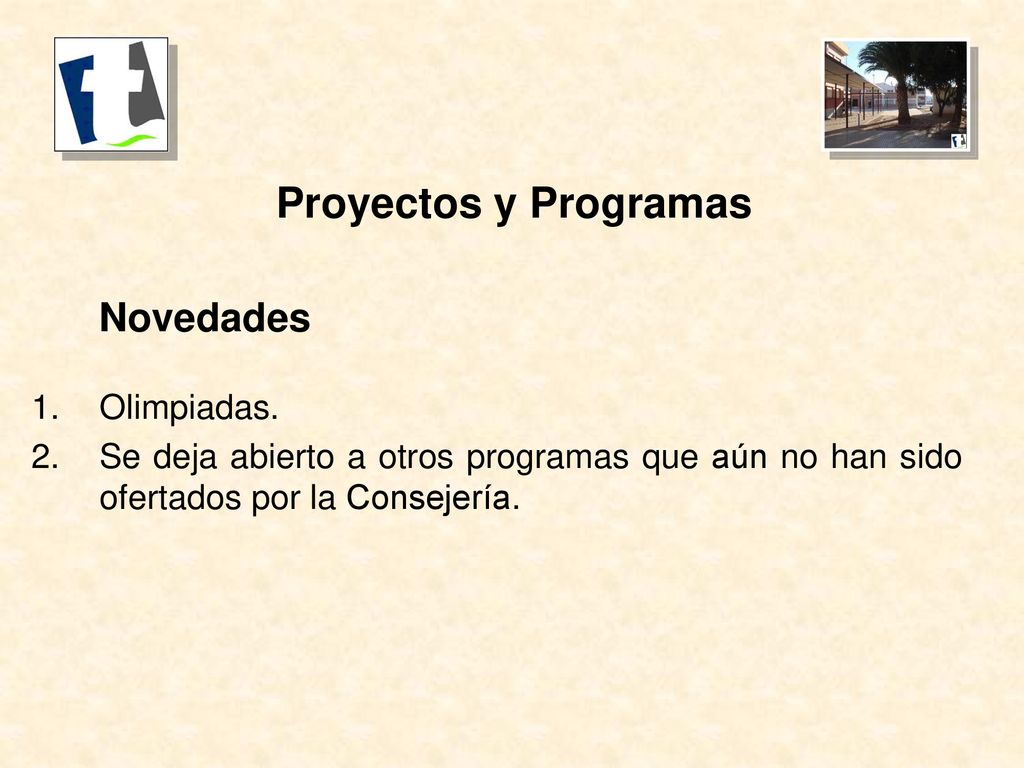 Proyectos y Programas

Novedades

1. Olimpiadas.
2. Se deja abierto a otros programas que aún no han sido ofertados por la Consejería.